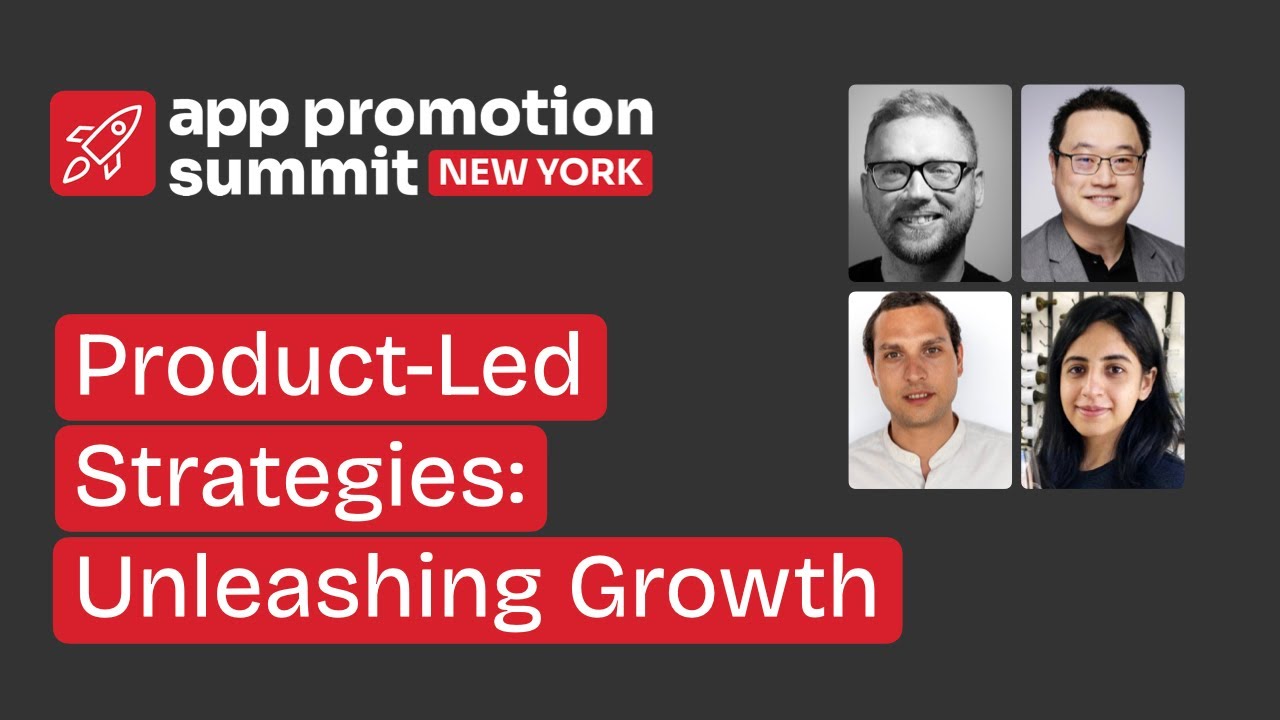 app promotion summit NEW YORK

Product-Led Strategies: Unleashing Growth